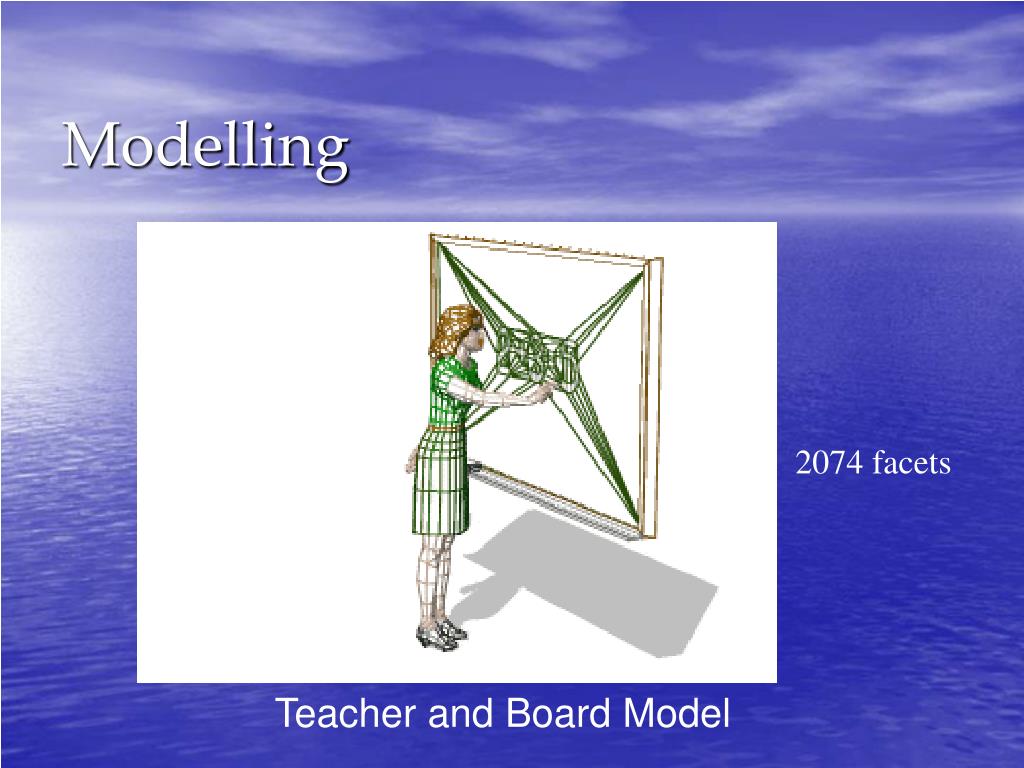 Modelling

2074 facets

Teacher and Board Model